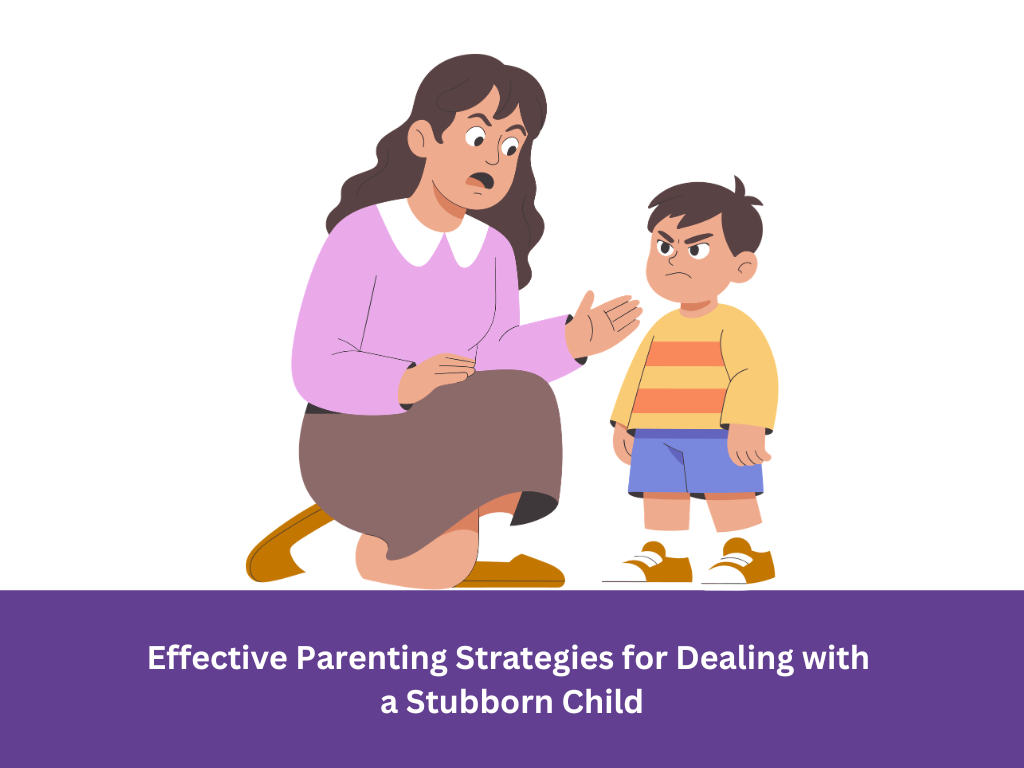 Effective Parenting Strategies for Dealing with a Stubborn Child